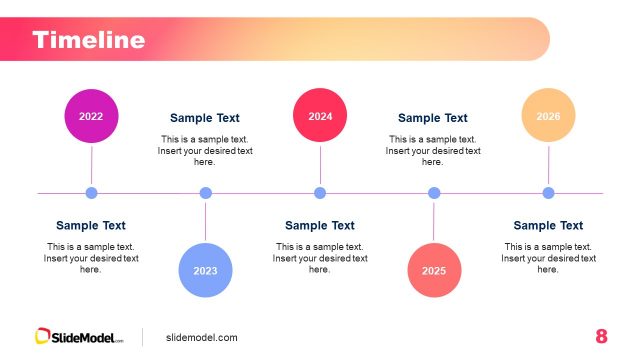 Timeline

2022

Sample Text

This is a sample text. Insert your desired text here.

2024

Sample Text

This is a sample text. Insert your desired text here.

2026

Sample Text

This is a sample text. Insert your desired text here.

2023

Sample Text

This is a sample text. Insert your desired text here.

2025

Sample Text

This is a sample text. Insert your desired text here.

SlideModel.com

slidemodel.com

8